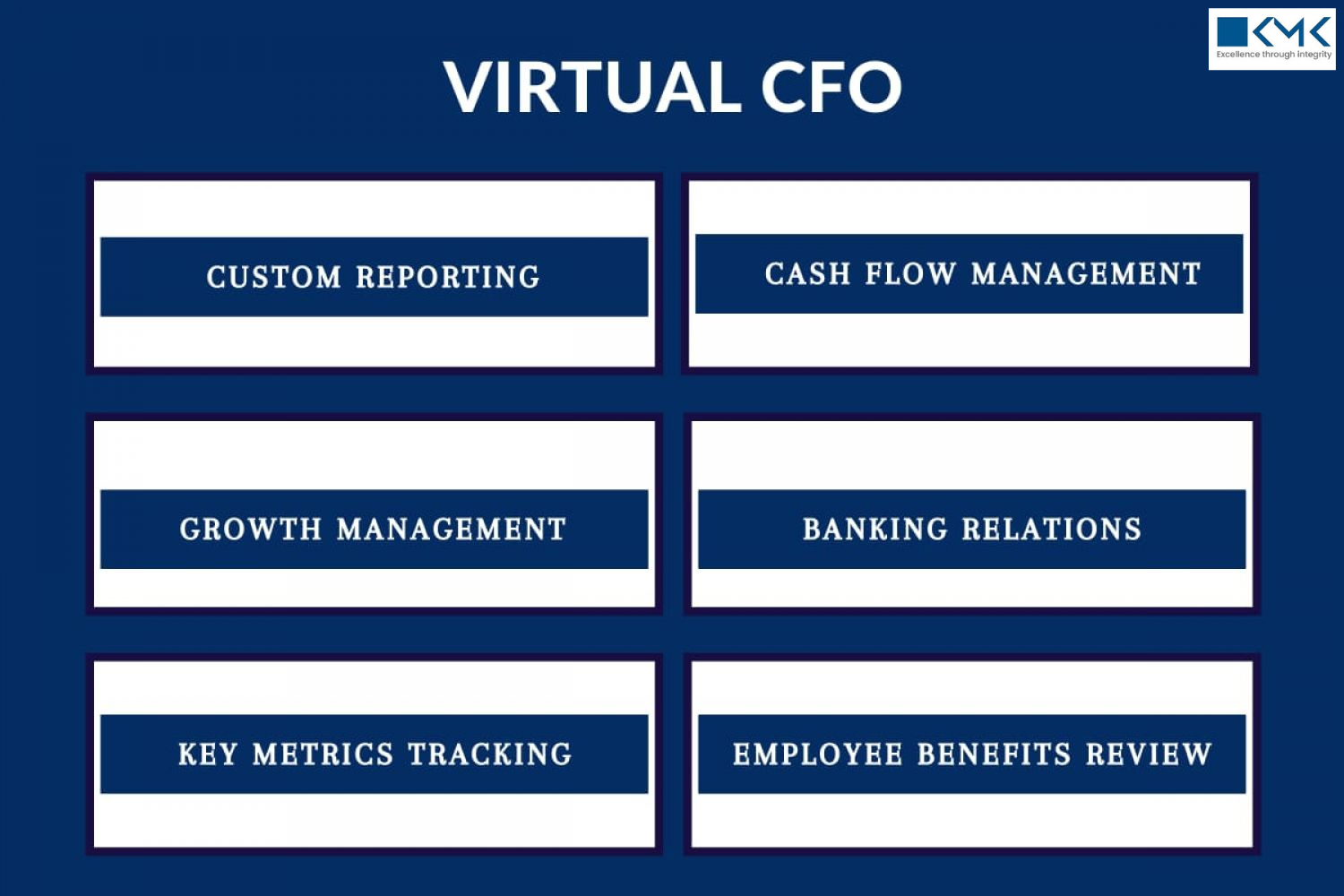 KMK
Excellence through integrity

VIRTUAL CFO

CUSTOM REPORTING

CASH FLOW MANAGEMENT

GROWTH MANAGEMENT

BANKING RELATIONS

KEY METRICS TRACKING

EMPLOYEE BENEFITS REVIEW